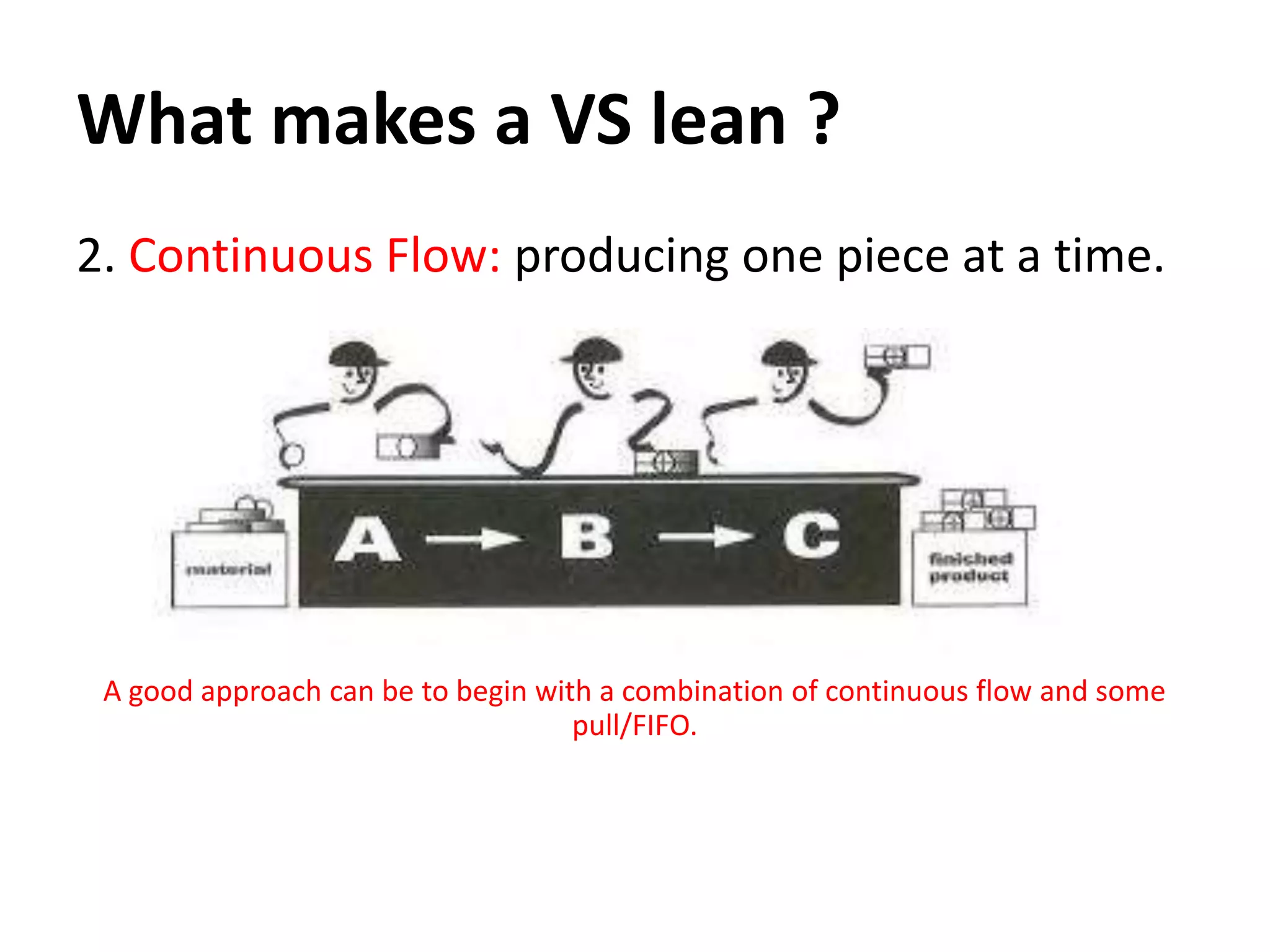 What makes a VS lean ?

2. Continuous Flow: producing one piece at a time.

material

A → B → C

finished product

A good approach can be to begin with a combination of continuous flow and some pull/FIFO.